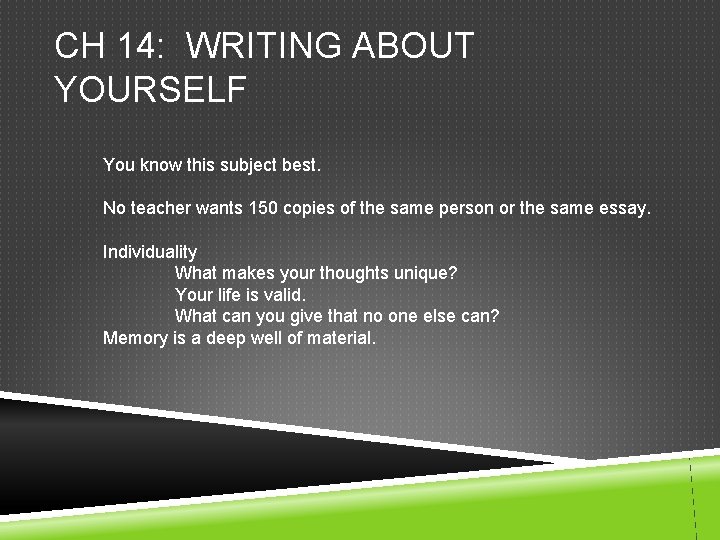 CH 14: WRITING ABOUT YOURSELF

You know this subject best.

No teacher wants 150 copies of the same person or the same essay.

Individuality
What makes your thoughts unique?
Your life is valid.
What can you give that no one else can?
Memory is a deep well of material.